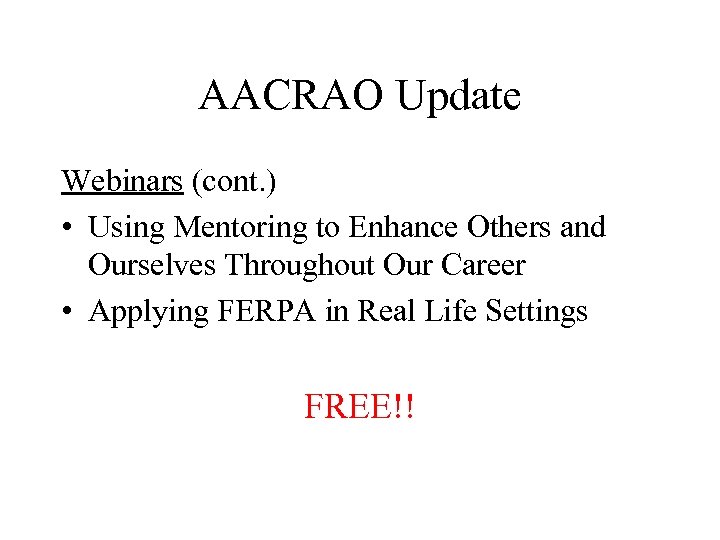 AACRAO Update

Webinars (cont.)

• Using Mentoring to Enhance Others and Ourselves Throughout Our Career
• Applying FERPA in Real Life Settings

FREE!!